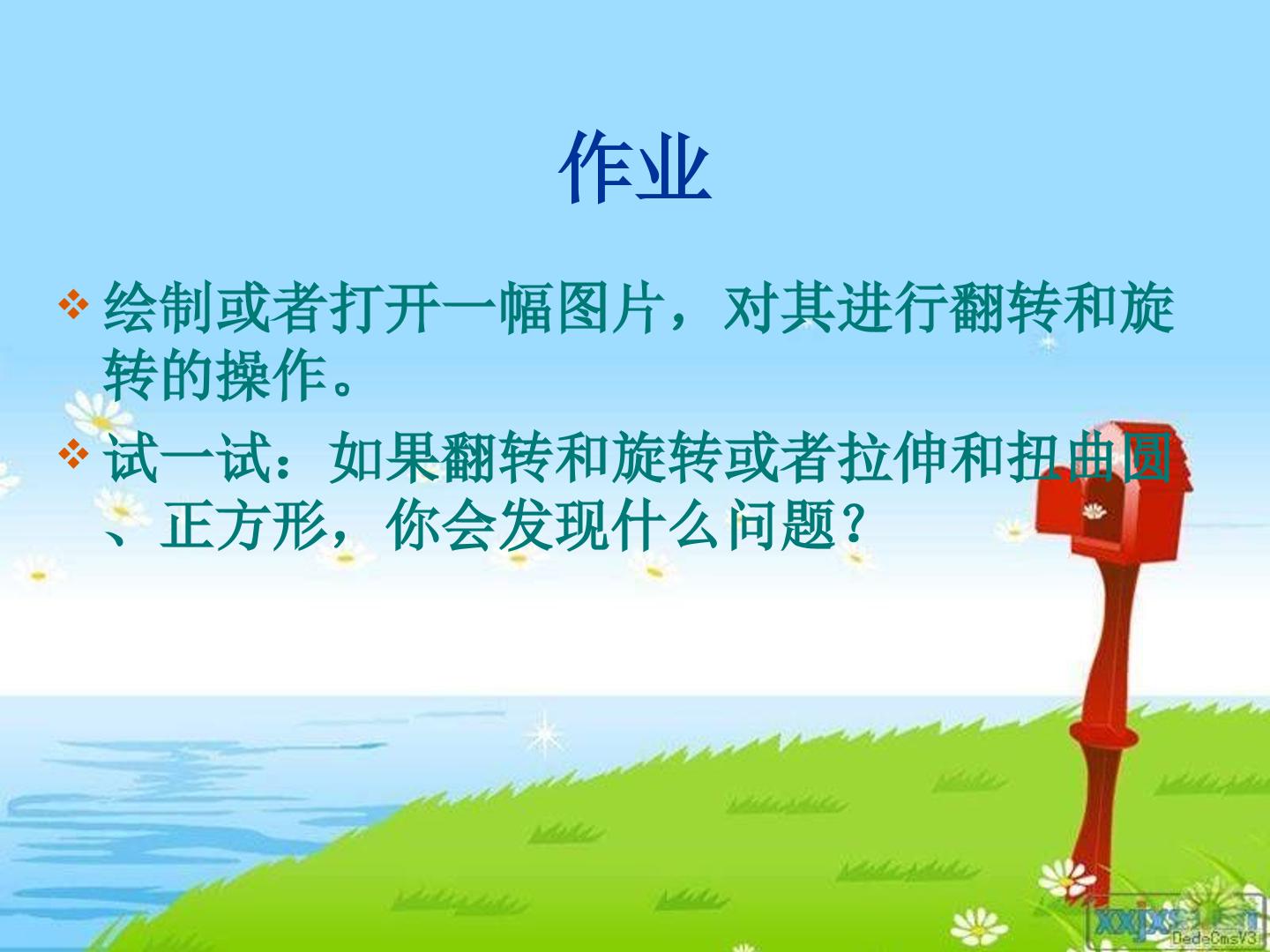 作业

❖ 绘制或者打开一幅图片，对其进行翻转和旋转的操作。

❖ 试一试：如果翻转和旋转或者拉伸和扭曲圆、正方形，你会发现什么问题？